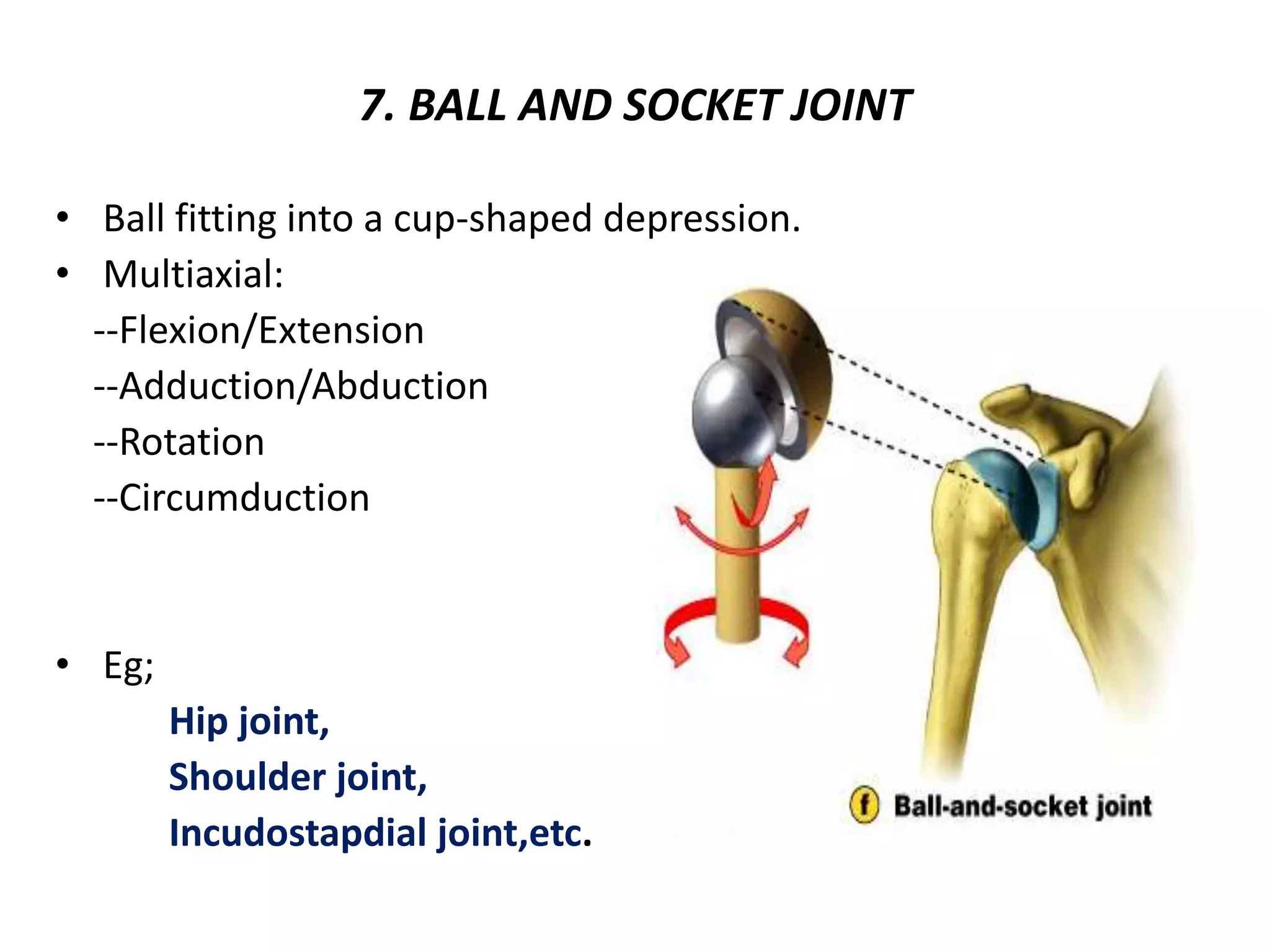 7. BALL AND SOCKET JOINT

• Ball fitting into a cup-shaped depression.
• Multiaxial:
--Flexion/Extension
--Adduction/Abduction
--Rotation
--Circumduction

• Eg;
Hip joint,
Shoulder joint,
Incudostapdial joint,etc.

f Ball-and-socket joint